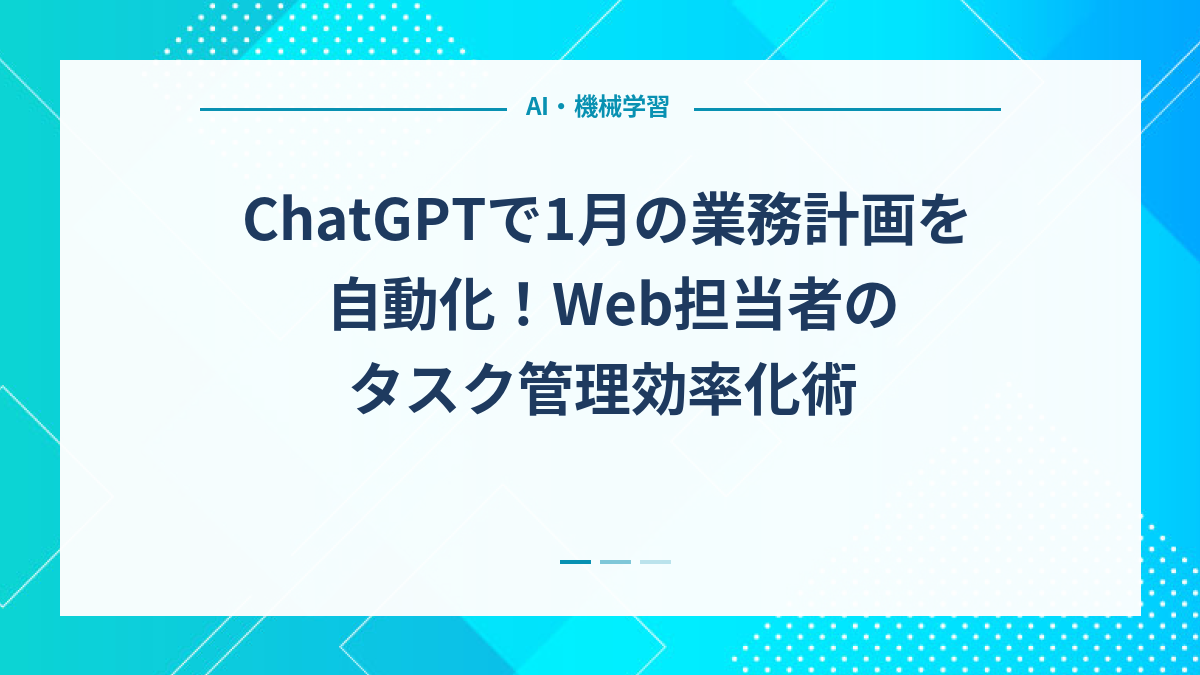 AI・機械学習

ChatGPTで1月の業務計画を自動化！Web担当者のタスク管理効率化術